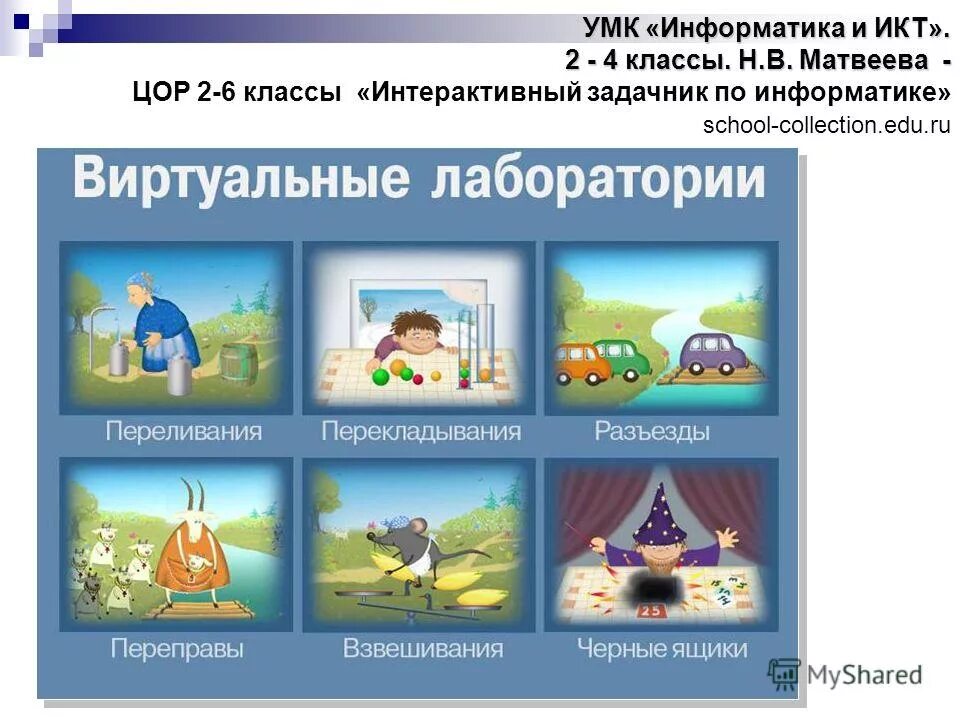 УМК «Информатика и ИКТ».
2 - 4 классы. Н.В. Матвеева -
ЦОР 2-6 классы «Интерактивный задачник по информатике»
school-collection.edu.ru

Виртуальные лаборатории

Переливания
Перекладывания
Разъезды

Переправы
Взвешивания
Черные ящики

25

MyShared